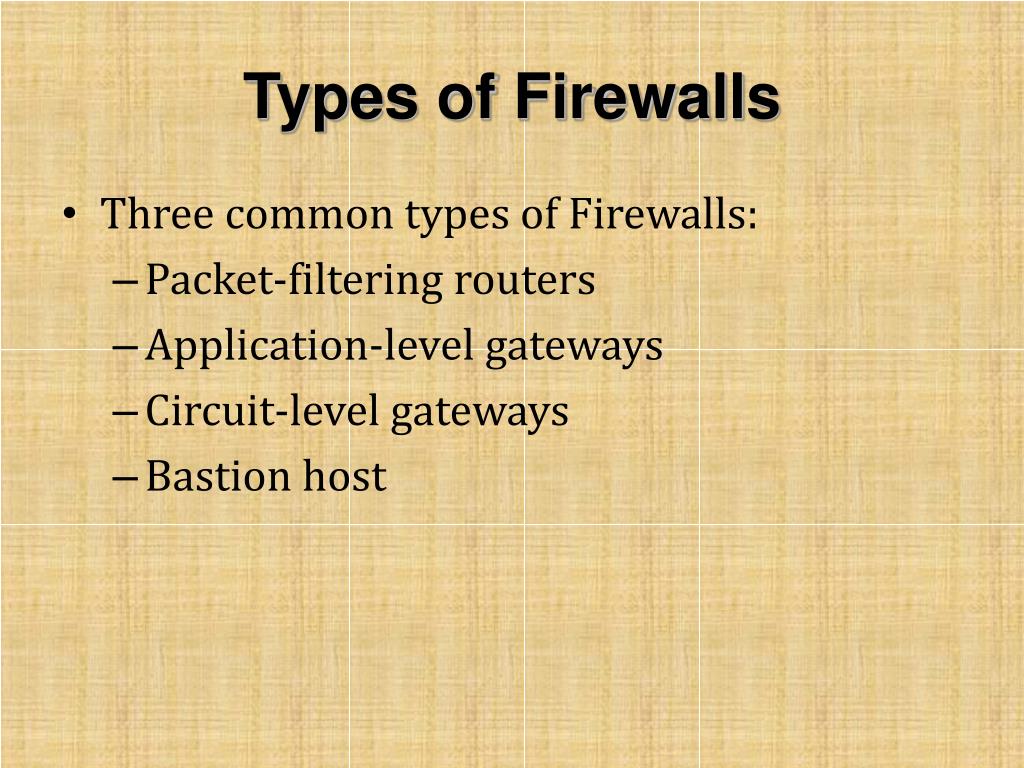 Types of Firewalls

• Three common types of Firewalls:
– Packet-filtering routers
– Application-level gateways
– Circuit-level gateways
– Bastion host